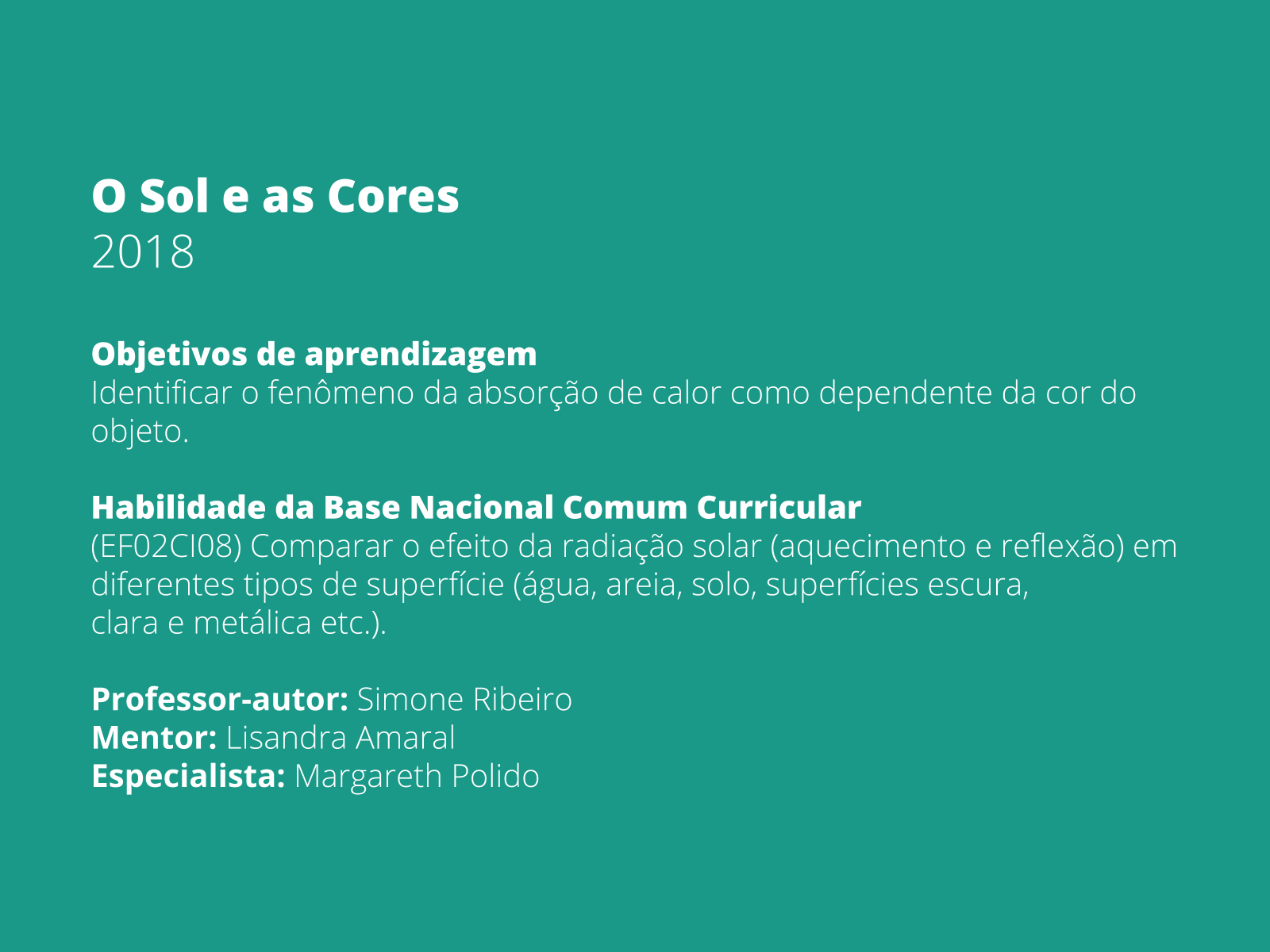 O Sol e as Cores
2018

Objetivos de aprendizagem
Identificar o fenômeno da absorção de calor como dependente da cor do objeto.

Habilidade da Base Nacional Comum Curricular
(EF02CI08) Comparar o efeito da radiação solar (aquecimento e reflexão) em diferentes tipos de superfície (água, areia, solo, superfícies escura, clara e metálica etc.).

Professor-autor: Simone Ribeiro
Mentor: Lisandra Amaral
Especialista: Margareth Polido